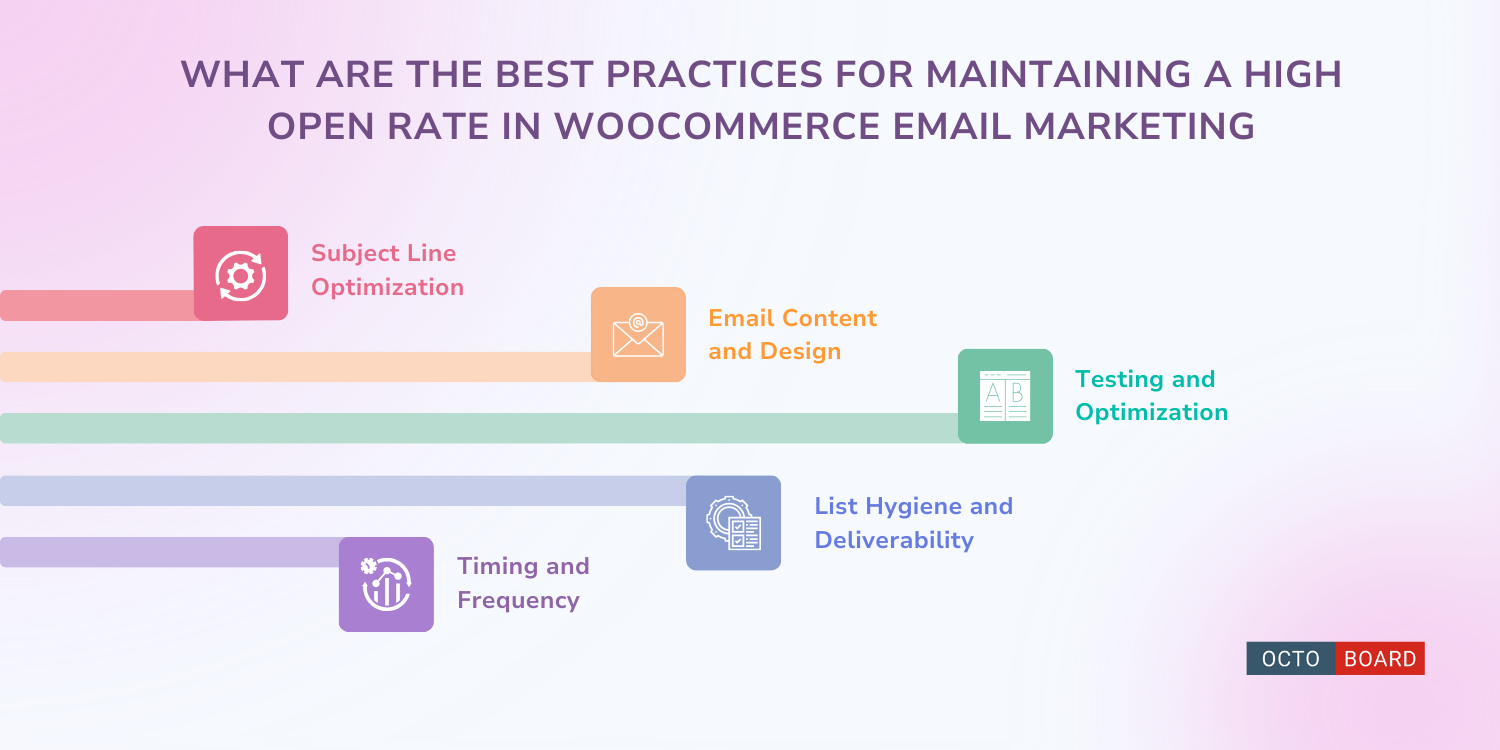 WHAT ARE THE BEST PRACTICES FOR MAINTAINING A HIGH OPEN RATE IN WOOCOMMERCE EMAIL MARKETING

Subject Line Optimization

Email Content and Design

A B

Testing and Optimization

List Hygiene and Deliverability

Timing and Frequency

OCTO BOARD